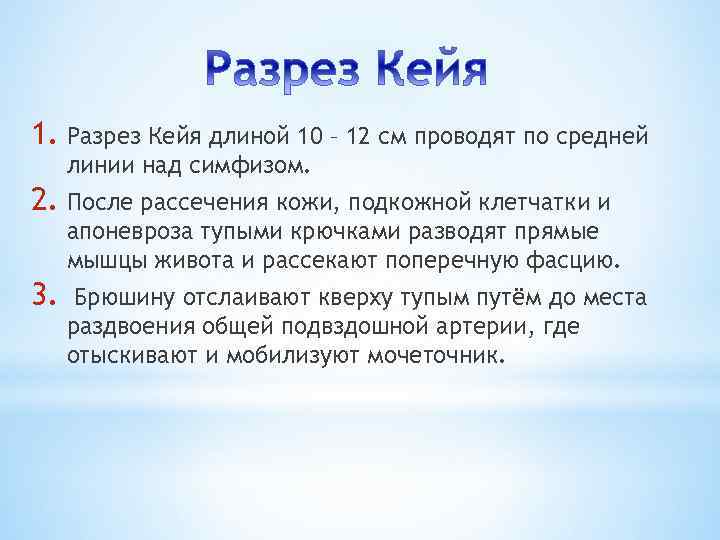 Разрез Кейя

1. Разрез Кейя длиной 10 – 12 см проводят по средней линии над симфизом.
2. После рассечения кожи, подкожной клетчатки и апоневроза тупыми крючками разводят прямые мышцы живота и рассекают поперечную фасцию.
3. Брюшину отслаивают кверху тупым путём до места раздвоения общей подвздошной артерии, где отыскивают и мобилизуют мочеточник.